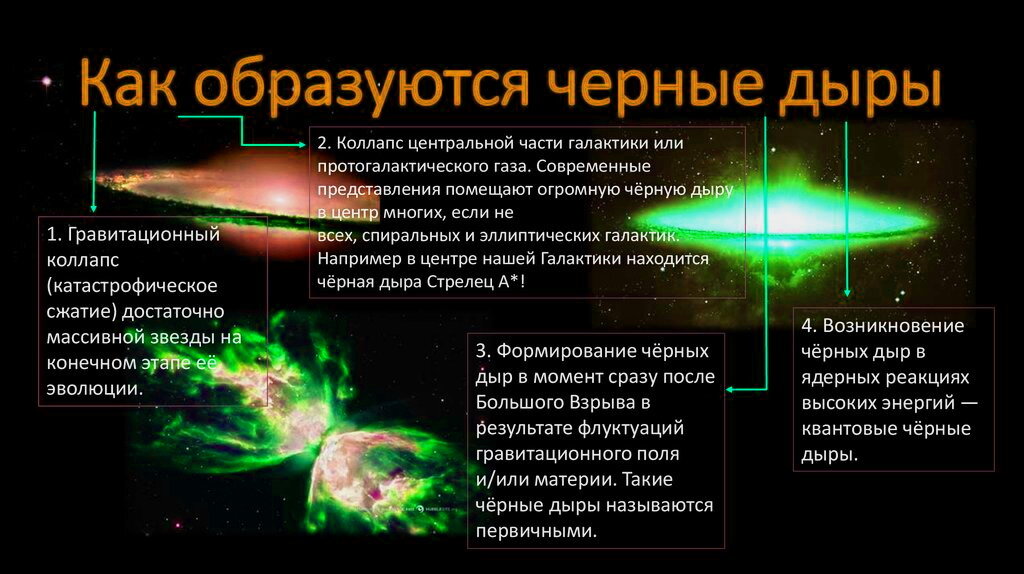 Как образуются черные дыры

1. Гравитационный коллапс (катастрофическое сжатие) достаточно массивной звезды на конечном этапе её эволюции.

2. Коллапс центральной части галактики или протогалактического газа. Современные представления помещают огромную чёрную дыру в центр многих, если не всех, спиральных и эллиптических галактик. Например в центре нашей Галактики находится чёрная дыра Стрелец A*!

3. Формирование чёрных дыр в момент сразу после Большого Взрыва в результате флуктуаций гравитационного поля и/или материи. Такие чёрные дыры называются первичными.

4. Возникновение чёрных дыр в ядерных реакциях высоких энергий — квантовые чёрные дыры.